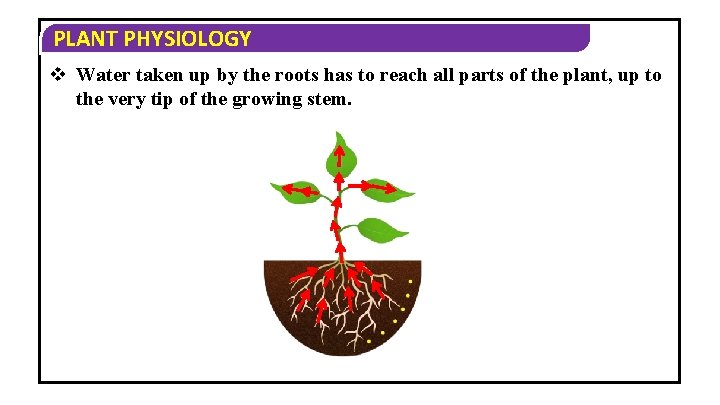 PLANT PHYSIOLOGY

❖ Water taken up by the roots has to reach all parts of the plant, up to the very tip of the growing stem.